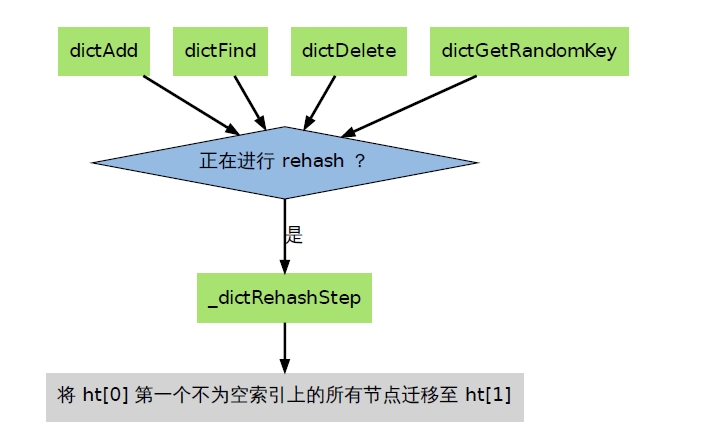 dictAdd

dictFind

dictDelete

dictGetRandomKey

正在进行 rehash ?

是

_dictRehashStep

将 ht[0] 第一个不为空索引上的所有节点迁移至 ht[1]